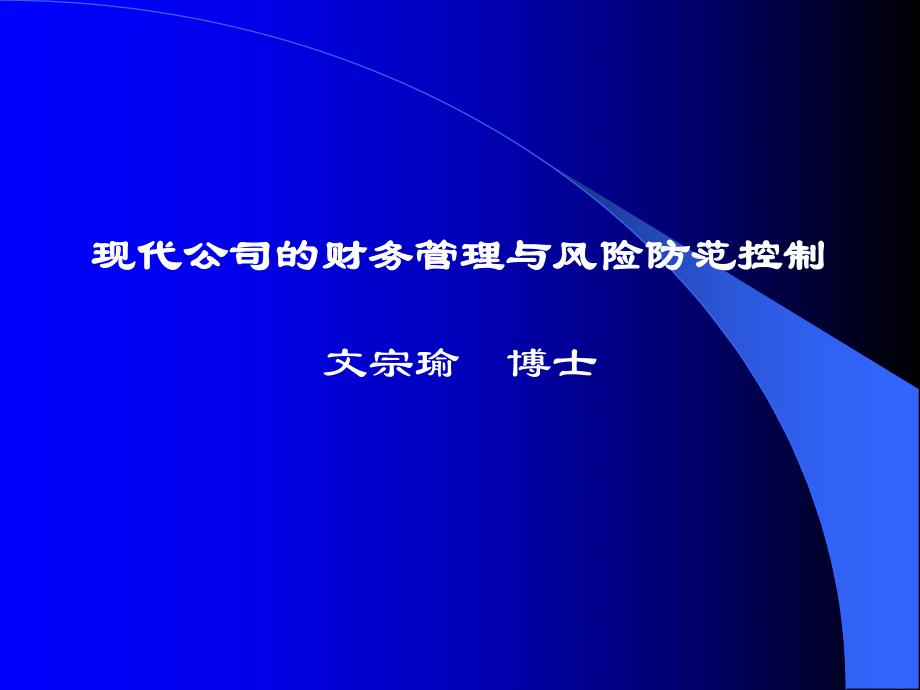 现代公司的财务管理与风险防范控制

文宗瑜　博士